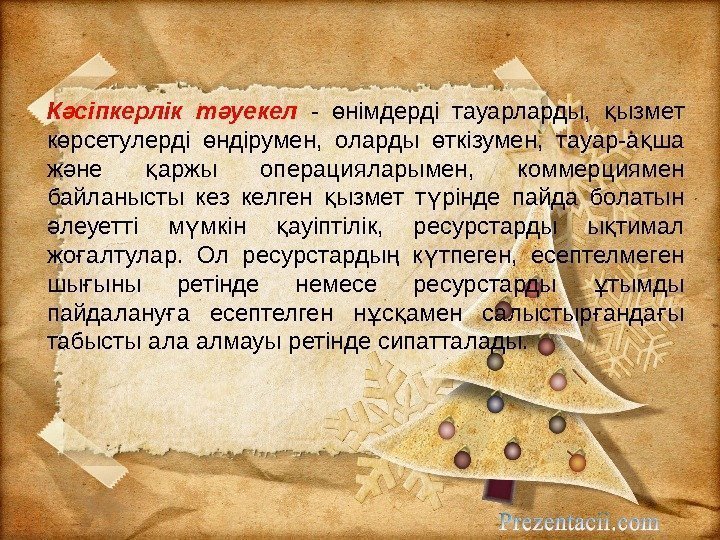 Кәсіпкерлік тәуекел - өнімдерді тауарларды, қызмет көрсетулерді өндірумен, оларды өткізумен, тауар-ақша және қаржы операцияларымен, коммерциямен байланысты кез келген қызмет түрінде пайда болатын әлеуетті мүмкін қауіптілік, ресурстарды ықтимал жоғалтулар. Ол ресурстардың күтпеген, есептелмеген шығыны ретінде немесе ресурстарды ұтымды пайдалануға есептелген нұсқамен салыстырғандағы табысты ала алмауы ретінде сипатталады.

Prezentacii.com